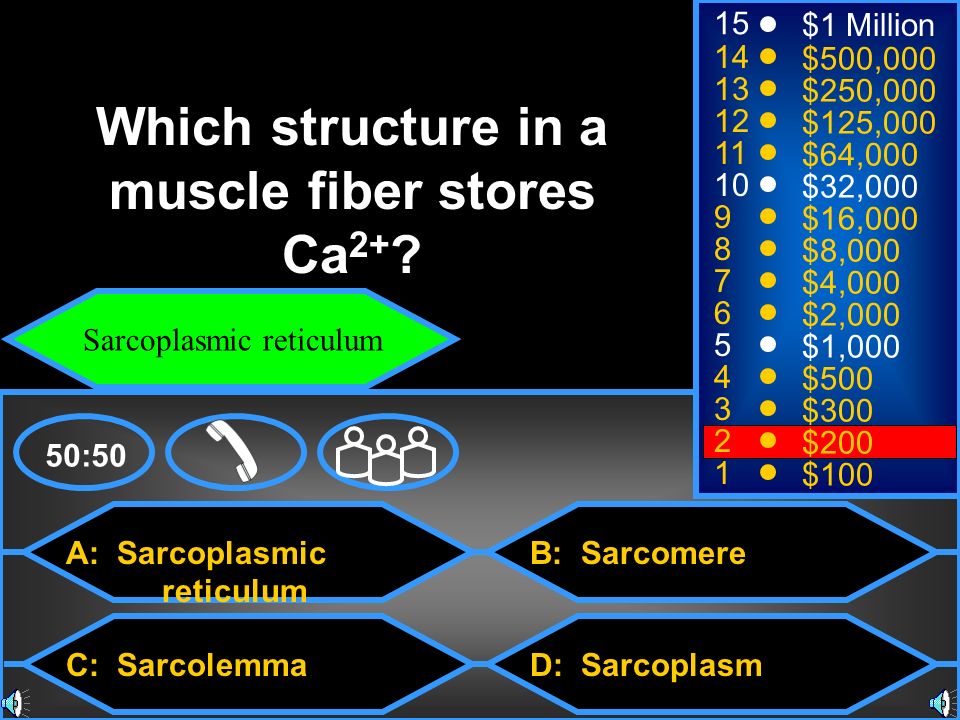 Which structure in a muscle fiber stores $Ca^{2+}$?

Sarcoplasmic reticulum

50:50

A: Sarcoplasmic reticulum

B: Sarcomere

C: Sarcolemma

D: Sarcoplasm

15 $1 Million
14 $500,000
13 $250,000
12 $125,000
11 $64,000
10 $32,000
9 $16,000
8 $8,000
7 $4,000
6 $2,000
5 $1,000
4 $500
3 $300
2 $200
1 $100